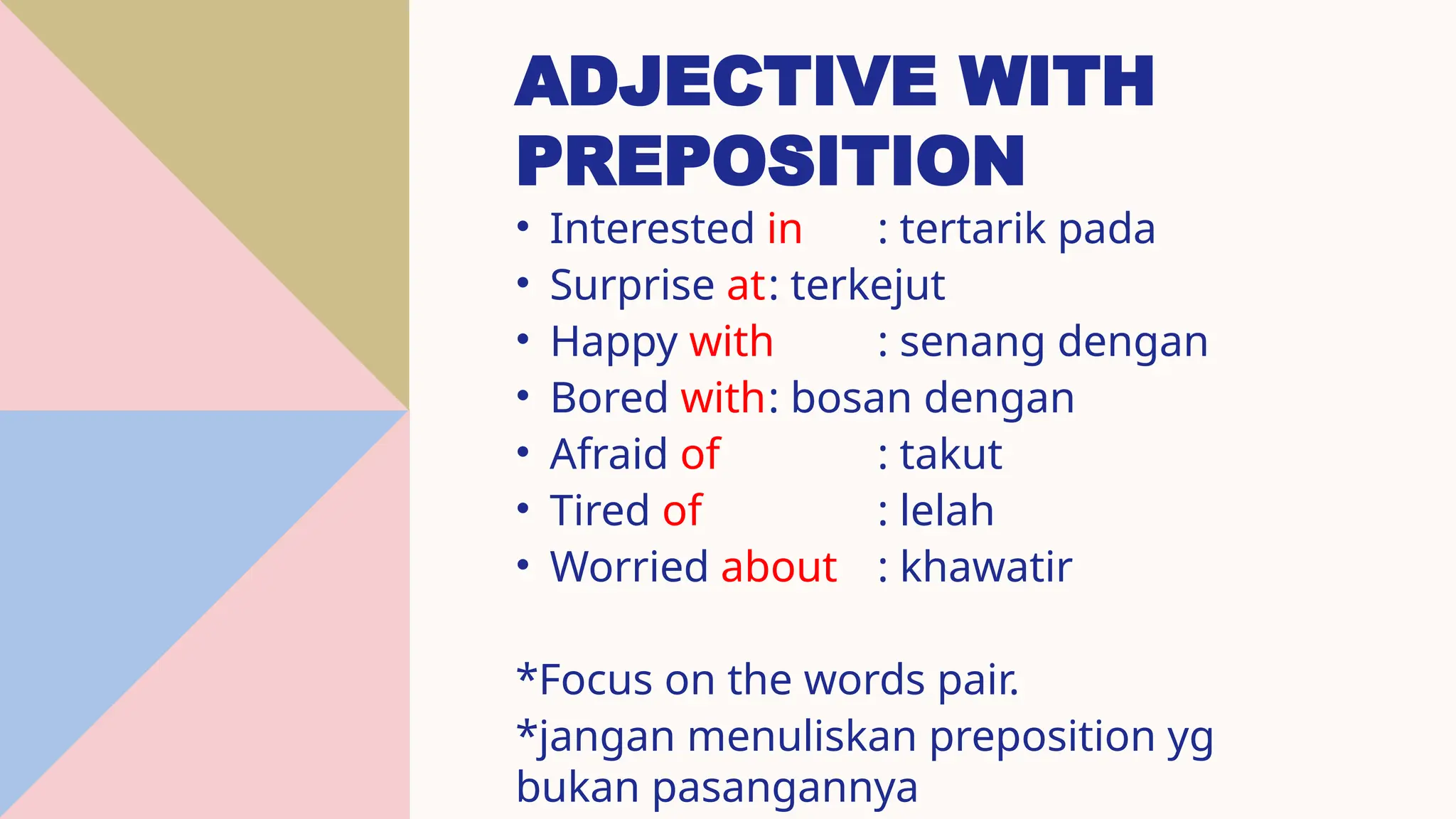 ADJECTIVE WITH PREPOSITION

• Interested in : tertarik pada
• Surprise at: terkejut
• Happy with : senang dengan
• Bored with: bosan dengan
• Afraid of : takut
• Tired of : lelah
• Worried about : khawatir

*Focus on the words pair.

*jangan menuliskan preposition yg bukan pasangannya